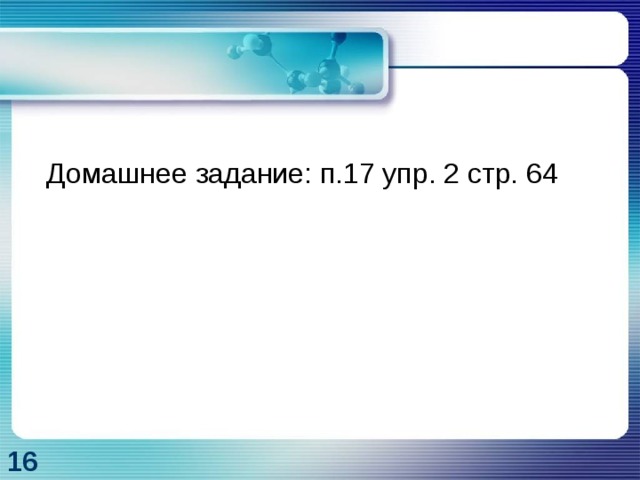 Домашнее задание: п.17 упр. 2 стр. 64

16